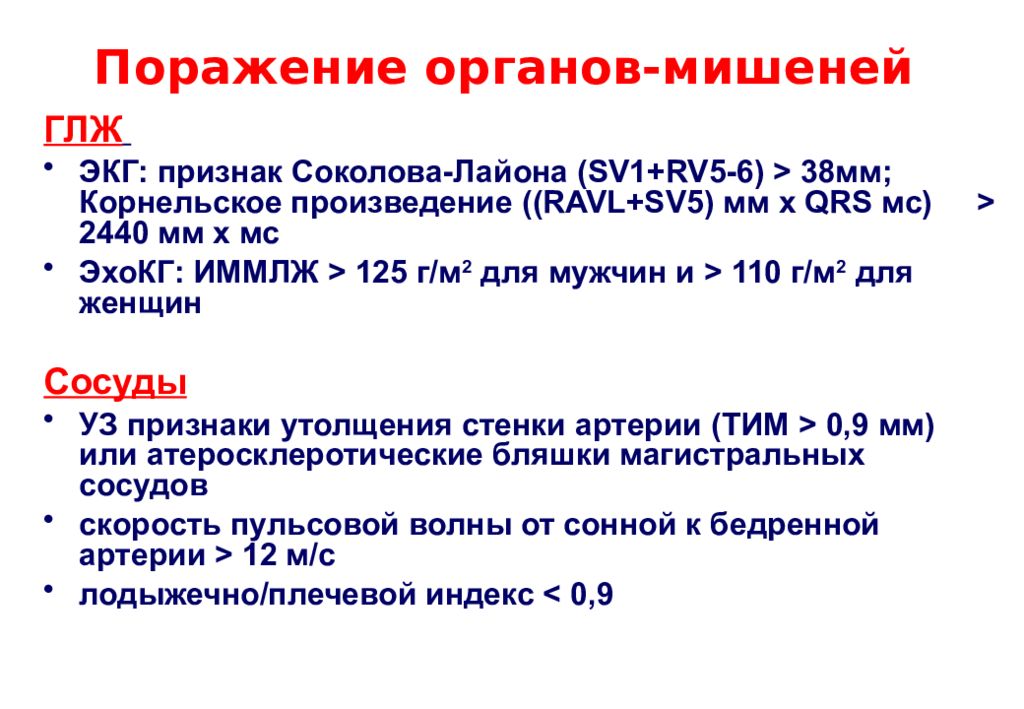 Поражение органов-мишеней

ГЛЖ

• ЭКГ: признак Соколова-Лайона (SV1+RV5-6) > 38мм; Корнельское произведение ((RAVL+SV5) мм х QRS мс) > 2440 мм х мс
• ЭхоКГ: ИММЛЖ > 125 г/м$^2$ для мужчин и > 110 г/м$^2$ для женщин

Сосуды

• УЗ признаки утолщения стенки артерии (ТИМ > 0,9 мм) или атеросклеротические бляшки магистральных сосудов
• скорость пульсовой волны от сонной к бедренной артерии > 12 м/с
• лодыжечно/плечевой индекс < 0,9